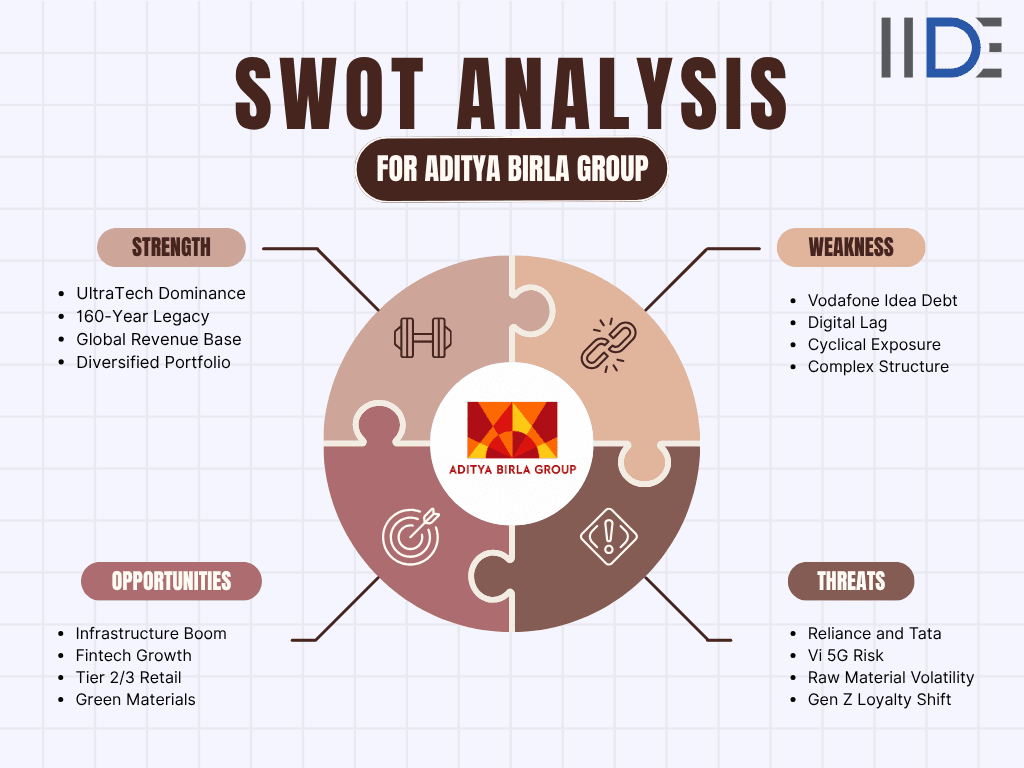 IIDE

SWOT ANALYSIS

FOR ADITYA BIRLA GROUP

STRENGTH

- UltraTech Dominance
- 160-Year Legacy
- Global Revenue Base
- Diversified Portfolio

WEAKNESS

- Vodafone Idea Debt
- Digital Lag
- Cyclical Exposure
- Complex Structure

ADITYA BIRLA GROUP

OPPORTUNITIES

- Infrastructure Boom
- Fintech Growth
- Tier 2/3 Retail
- Green Materials

THREATS

- Reliance and Tata
- Vi 5G Risk
- Raw Material Volatility
- Gen Z Loyalty Shift